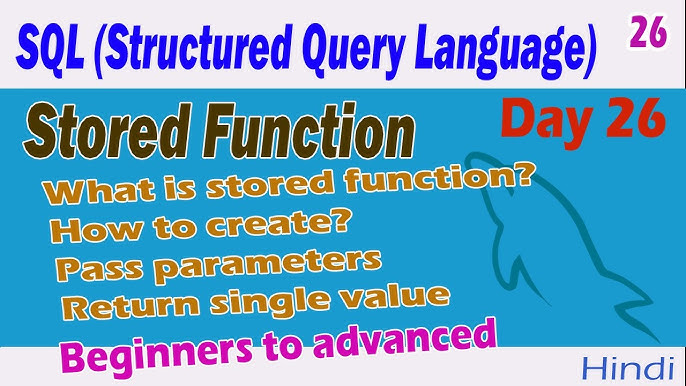 SQL (Structured Query Language)
26

Stored Function
Day 26

What is stored function?
How to create?
Pass parameters
Return single value

Beginners to advanced
Hindi